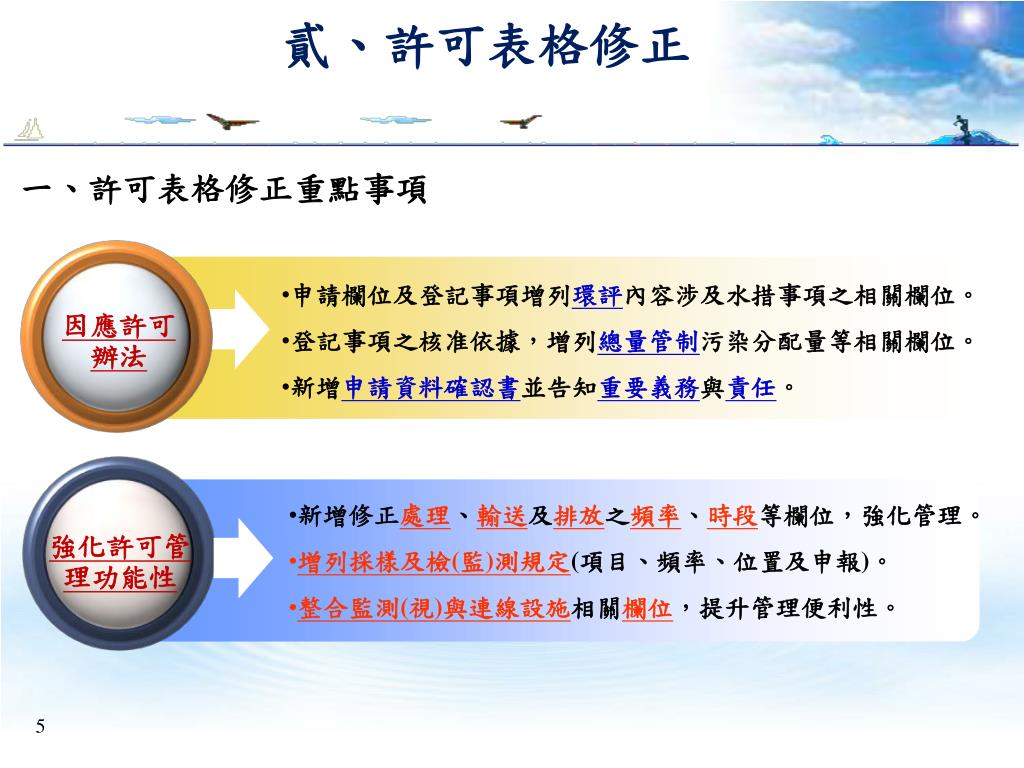 貳、許可表格修正

一、許可表格修正重點事項

因應許可辦法

•申請欄位及登記事項增列環評內容涉及水措事項之相關欄位。
•登記事項之核准依據，增列總量管制污染分配量等相關欄位。
•新增申請資料確認書並告知重要義務與責任。

強化許可管理功能性

•新增修正處理、輸送及排放之頻率、時段等欄位，強化管理。
•增列採樣及檢(監)測規定(項目、頻率、位置及申報)。
•整合監測(視)與連線設施相關欄位，提升管理便利性。

5